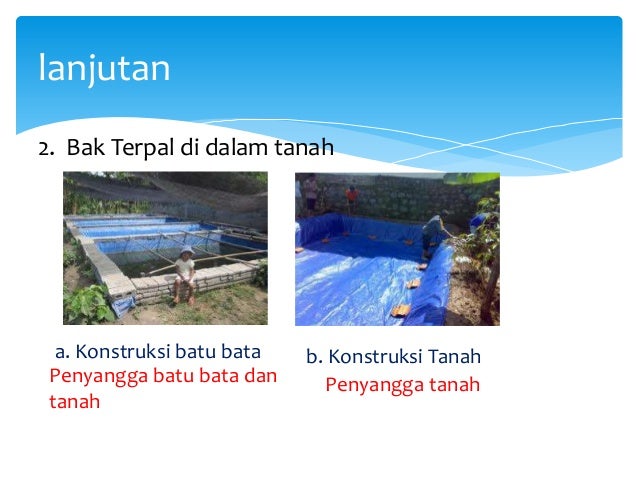 lanjutan

2. Bak Terpal di dalam tanah

a. Konstruksi batu bata
Penyangga batu bata dan tanah

b. Konstruksi Tanah
Penyangga tanah